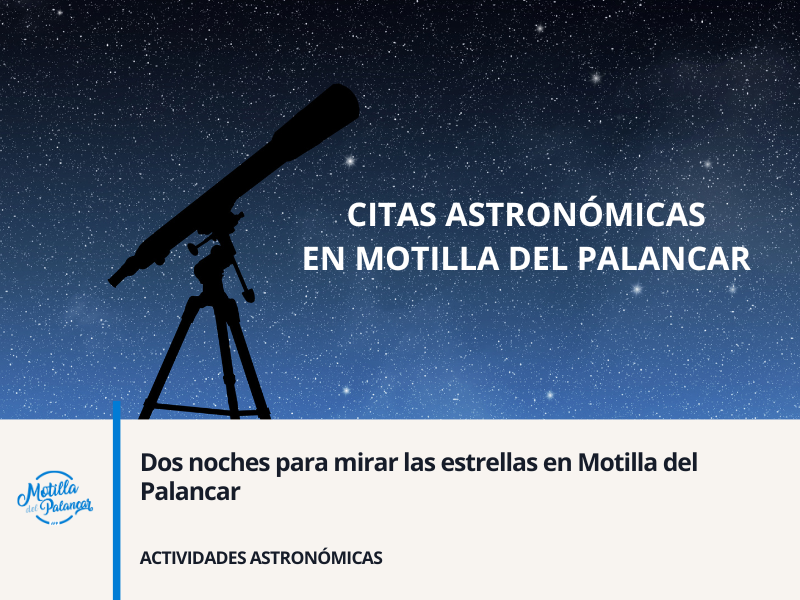 CITAS ASTRONÓMICAS
EN MOTILLA DEL PALANCAR

Motilla del Palancar

Dos noches para mirar las estrellas en Motilla del Palancar

ACTIVIDADES ASTRONÓMICAS